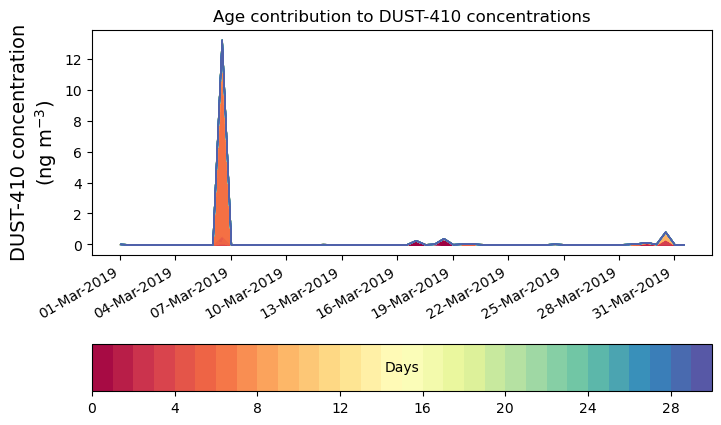 Age contribution to DUST-410 concentrations

DUST-410 concentration
(ng m$^{-3}$)

12
10
8
6
4
2
0

01-Mar-2019
04-Mar-2019
07-Mar-2019
10-Mar-2019
13-Mar-2019
16-Mar-2019
19-Mar-2019
22-Mar-2019
25-Mar-2019
28-Mar-2019
31-Mar-2019

Days

0
4
8
12
16
20
24
28